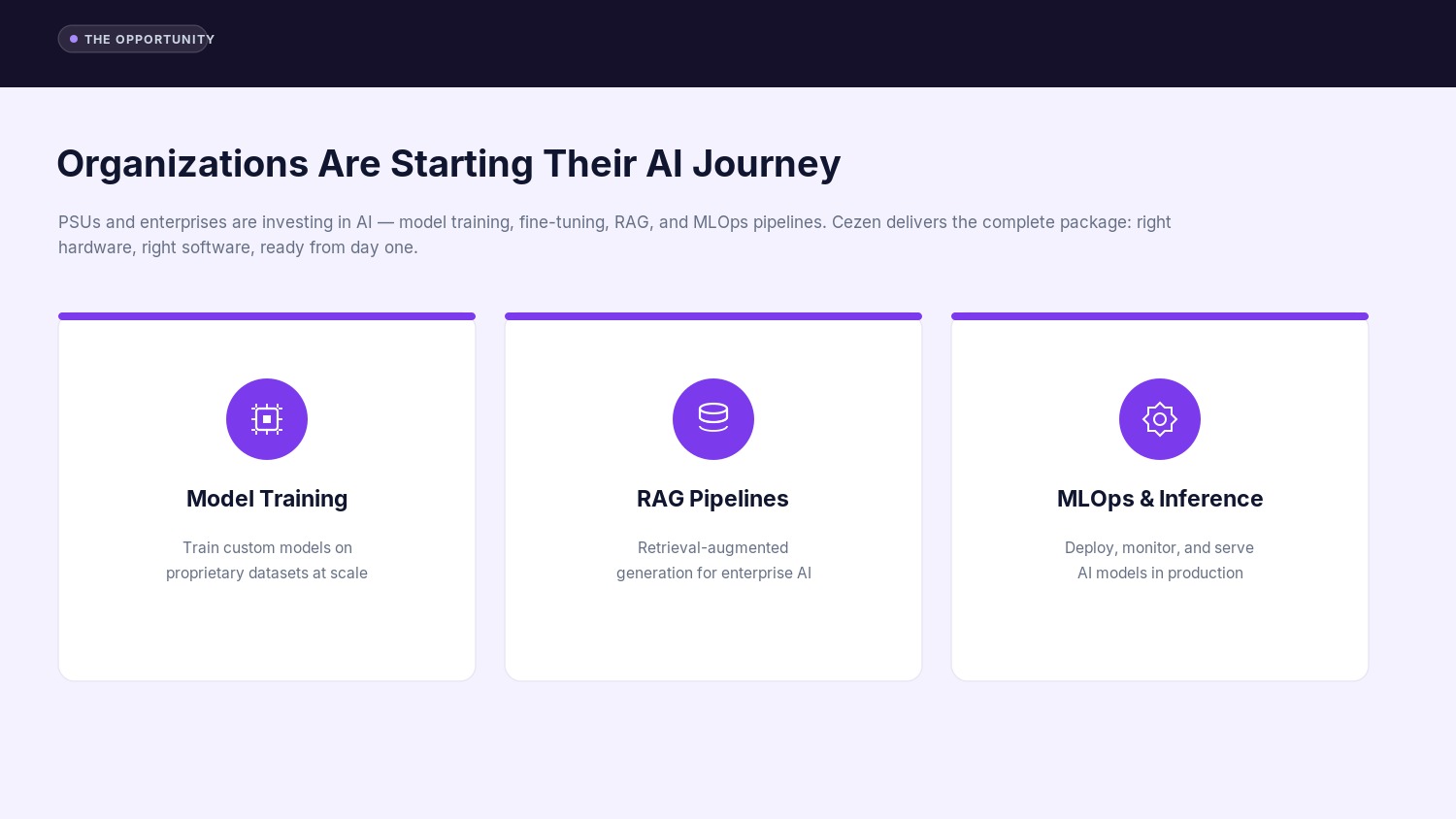 THE OPPORTUNITY

Organizations Are Starting Their AI Journey

PSUs and enterprises are investing in AI — model training, fine-tuning, RAG, and MLOps pipelines. Cezen delivers the complete package: right hardware, right software, ready from day one.

Model Training

Train custom models on proprietary datasets at scale

RAG Pipelines

Retrieval-augmented generation for enterprise AI

MLOps & Inference

Deploy, monitor, and serve AI models in production